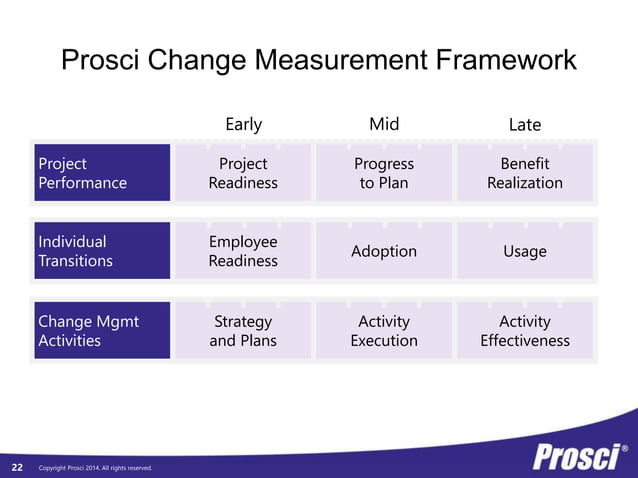 Prosci Change Measurement Framework

| | Early | Mid | Late |
|---|---|---|---|
| Project Performance | Project Readiness | Progress to Plan | Benefit Realization |
| Individual Transitions | Employee Readiness | Adoption | Usage |
| Change Mgmt Activities | Strategy and Plans | Activity Execution | Activity Effectiveness |

22 Copyright Prosci 2014. All rights reserved.

Prosci®